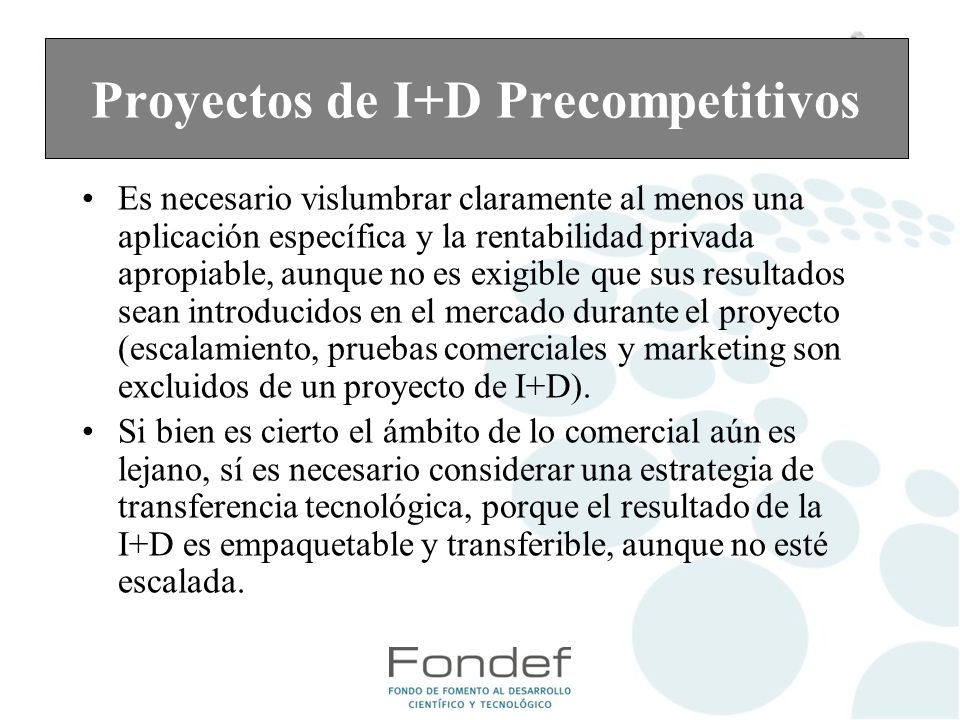 Proyectos de I+D Precompetitivos

• Es necesario vislumbrar claramente al menos una aplicación específica y la rentabilidad privada apropiable, aunque no es exigible que sus resultados sean introducidos en el mercado durante el proyecto (escalamiento, pruebas comerciales y marketing son excluidos de un proyecto de I+D).

• Si bien es cierto el ámbito de lo comercial aún es lejano, sí es necesario considerar una estrategia de transferencia tecnológica, porque el resultado de la I+D es empaquetable y transferible, aunque no esté escalada.

Fondef
FONDO DE FOMENTO AL DESARROLLO CIENTÍFICO Y TECNOLÓGICO